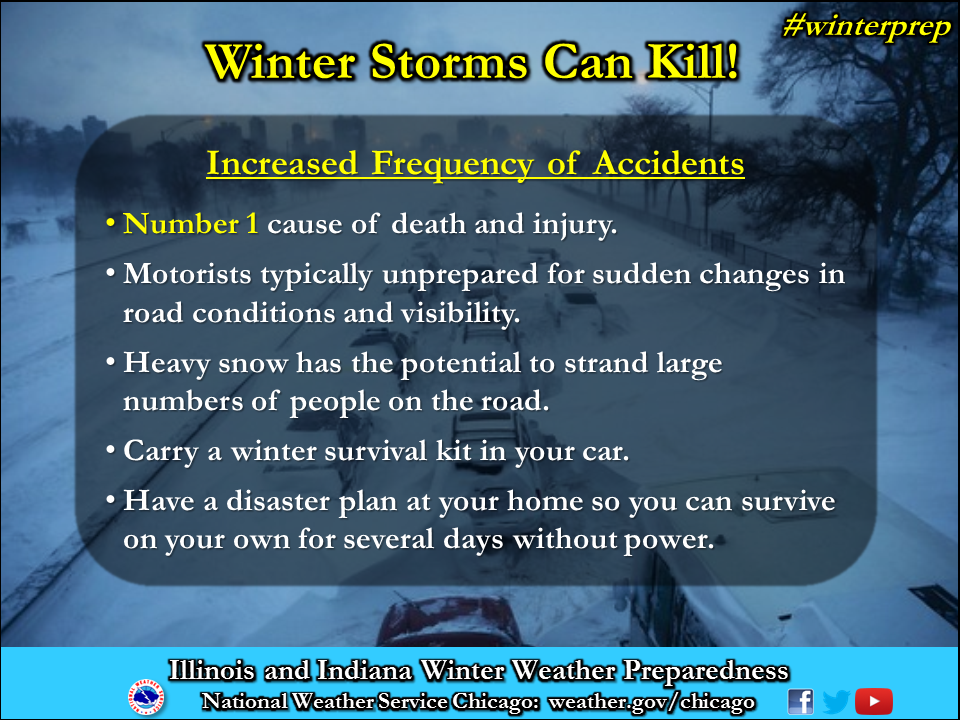 #winterprep

Winter Storms Can Kill!

Increased Frequency of Accidents

• Number 1 cause of death and injury.

• Motorists typically unprepared for sudden changes in road conditions and visibility.

• Heavy snow has the potential to strand large numbers of people on the road.

• Carry a winter survival kit in your car.

• Have a disaster plan at your home so you can survive on your own for several days without power.

Illinois and Indiana Winter Weather Preparedness

National Weather Service Chicago: weather.gov/chicago